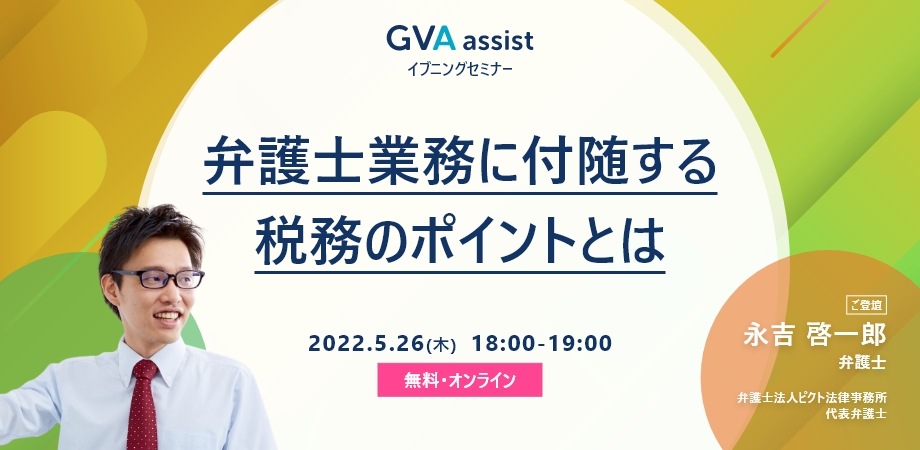 GVA assist
イブニングセミナー

弁護士業務に付随する
税務のポイントとは

2022.5.26(木) 18:00-19:00

無料・オンライン

ご登壇
永吉 啓一郎
弁護士

弁護士法人ピクト法律事務所
代表弁護士